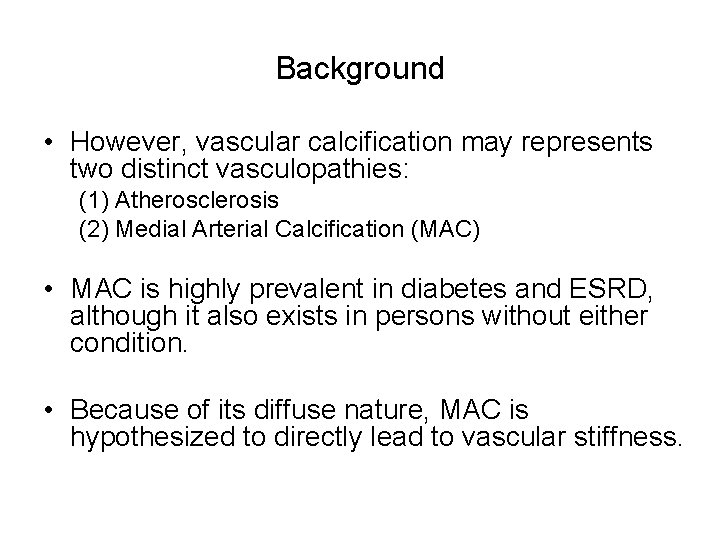 Background

• However, vascular calcification may represents two distinct vasculopathies:
(1) Atherosclerosis
(2) Medial Arterial Calcification (MAC)

• MAC is highly prevalent in diabetes and ESRD, although it also exists in persons without either condition.

• Because of its diffuse nature, MAC is hypothesized to directly lead to vascular stiffness.